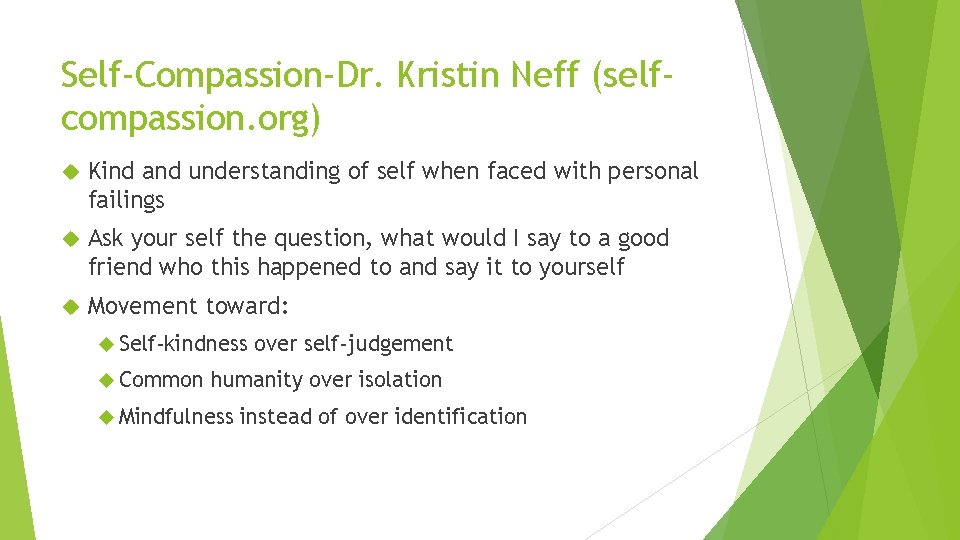 Self-Compassion-Dr. Kristin Neff (self-compassion.org)

Kind and understanding of self when faced with personal failings

Ask your self the question, what would I say to a good friend who this happened to and say it to yourself

Movement toward:

Self-kindness over self-judgement

Common humanity over isolation

Mindfulness instead of over identification